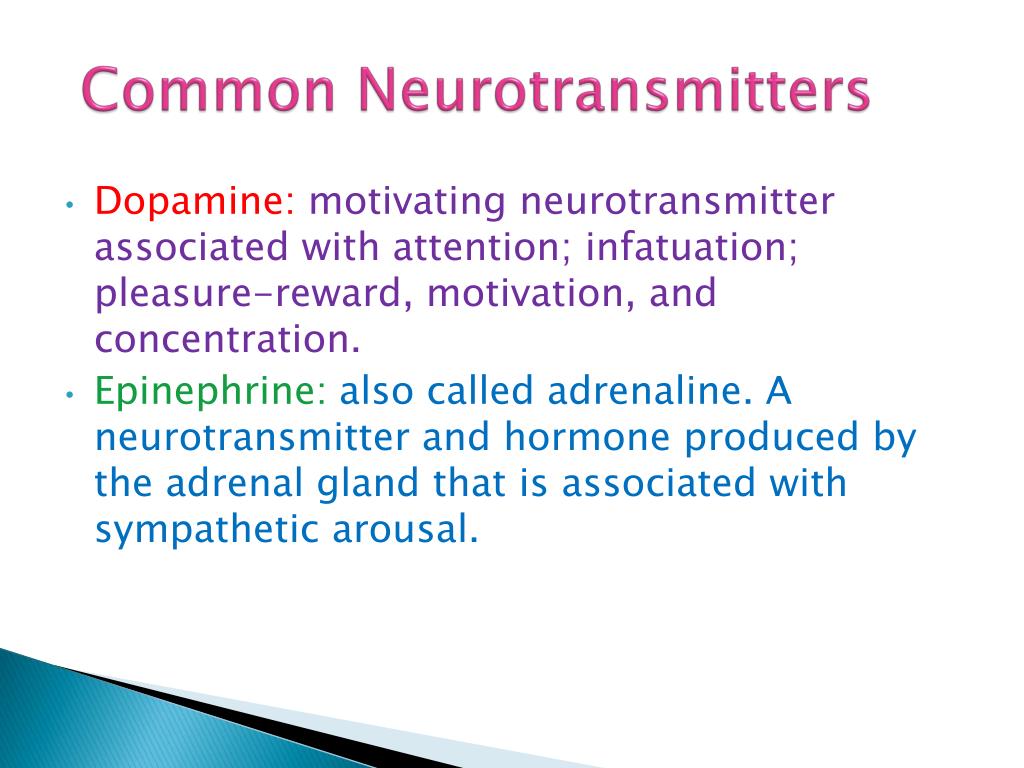 Common Neurotransmitters

• Dopamine: motivating neurotransmitter associated with attention; infatuation; pleasure-reward, motivation, and concentration.
• Epinephrine: also called adrenaline. A neurotransmitter and hormone produced by the adrenal gland that is associated with sympathetic arousal.